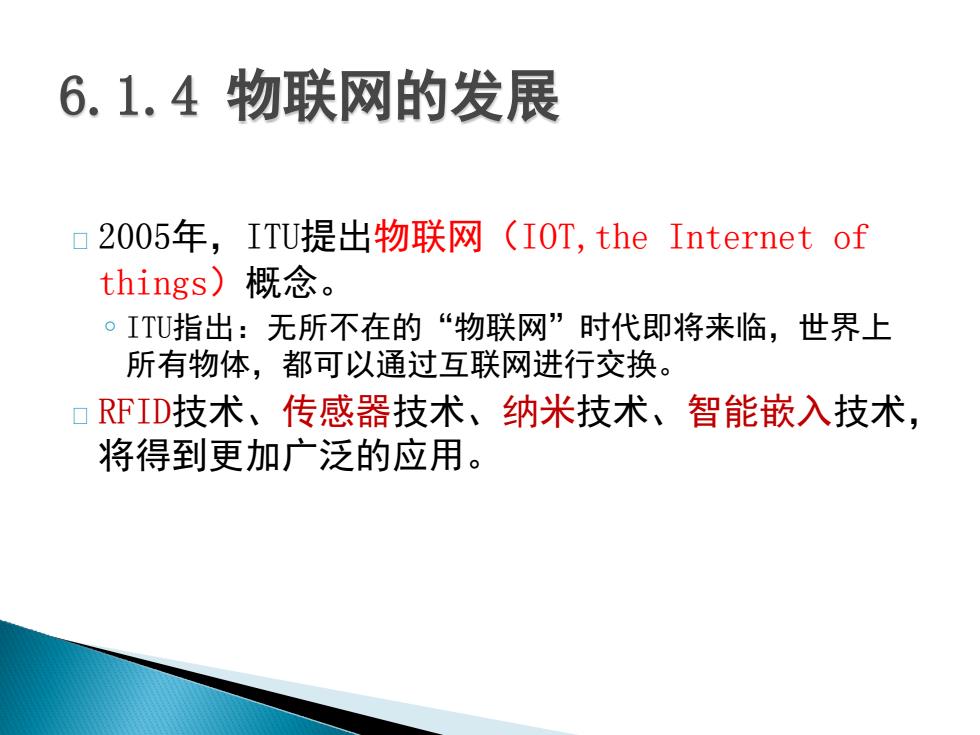 6.1.4 物联网的发展

□ 2005年，ITU提出物联网（IOT,the Internet of things）概念。

◦ ITU指出：无所不在的“物联网”时代即将来临，世界上所有物体，都可以通过互联网进行交换。

□ RFID技术、传感器技术、纳米技术、智能嵌入技术，将得到更加广泛的应用。